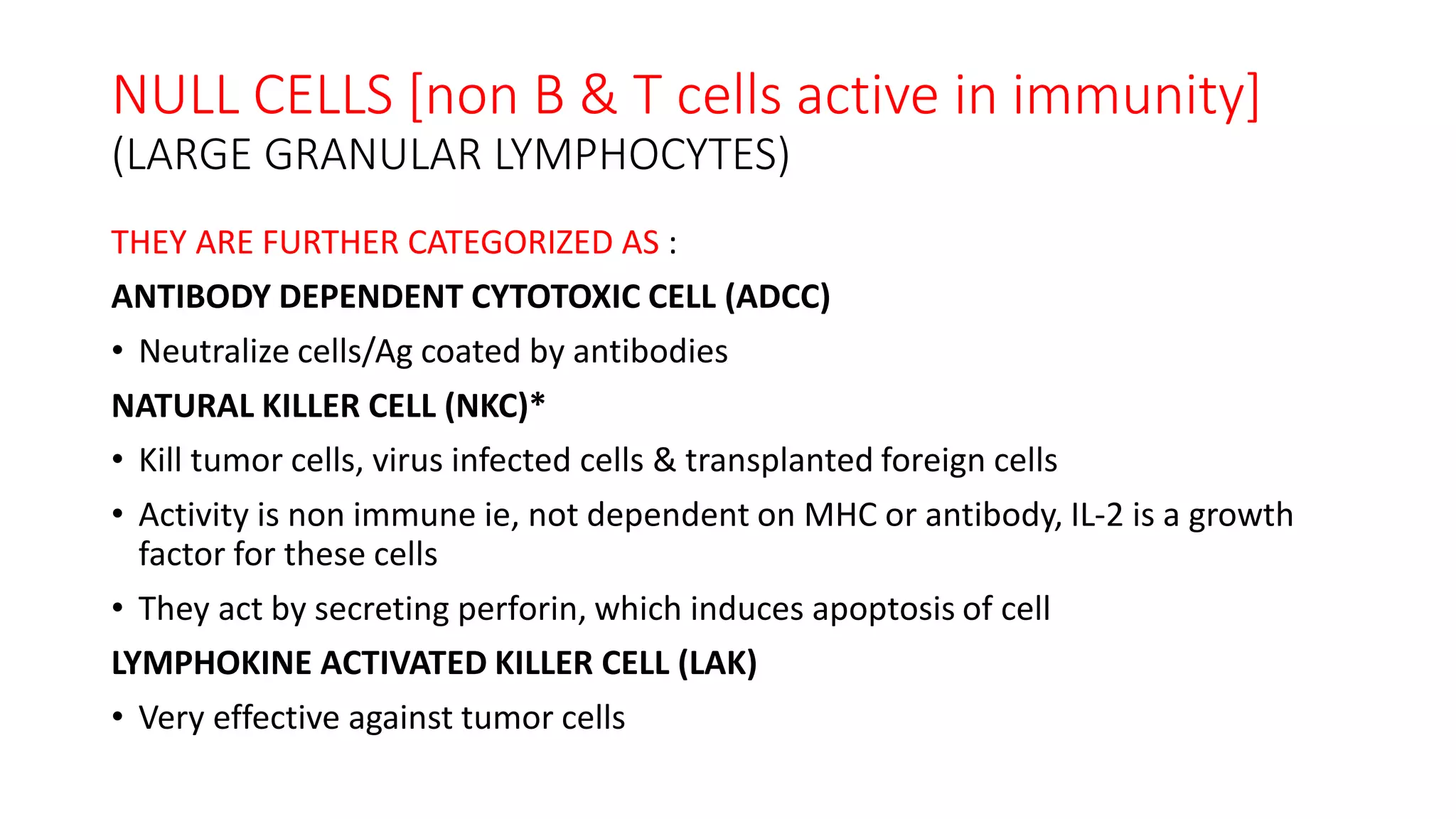 NULL CELLS [non B & T cells active in immunity]
(LARGE GRANULAR LYMPHOCYTES)

THEY ARE FURTHER CATEGORIZED AS :

ANTIBODY DEPENDENT CYTOTOXIC CELL (ADCC)

• Neutralize cells/Ag coated by antibodies

NATURAL KILLER CELL (NKC)*

• Kill tumor cells, virus infected cells & transplanted foreign cells

• Activity is non immune ie, not dependent on MHC or antibody, IL-2 is a growth factor for these cells

• They act by secreting perforin, which induces apoptosis of cell

LYMPHOKINE ACTIVATED KILLER CELL (LAK)

• Very effective against tumor cells